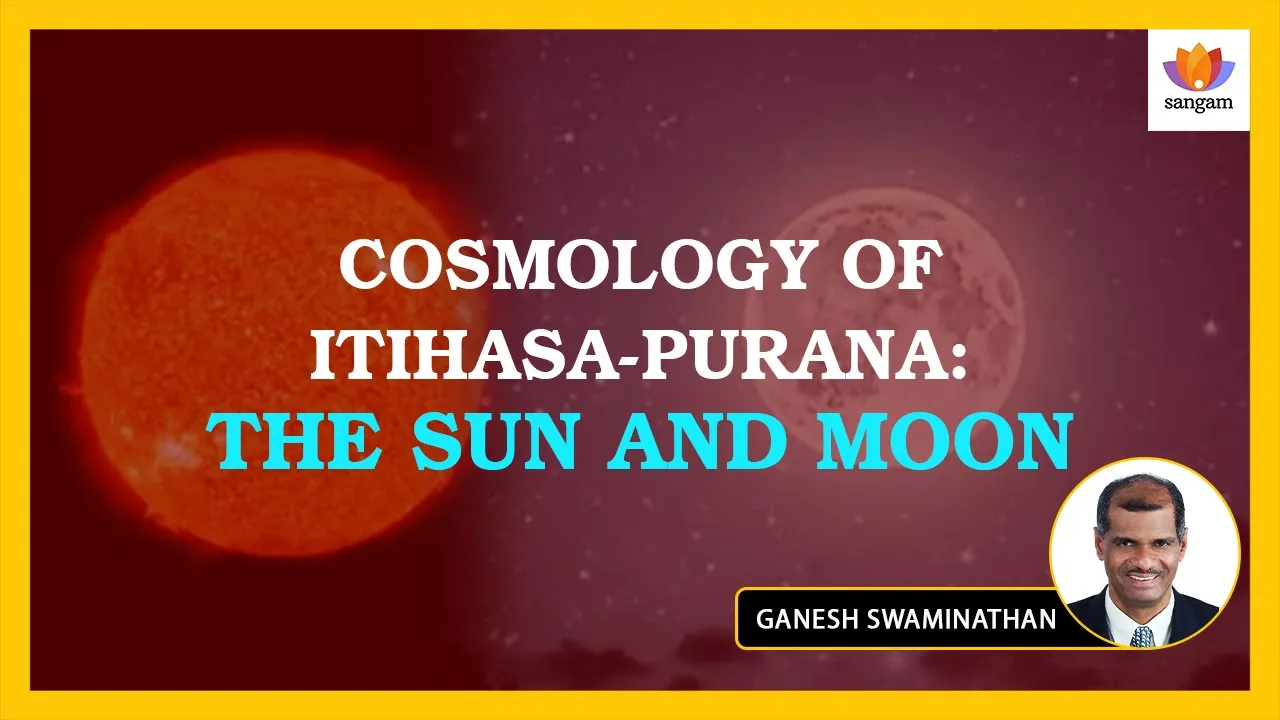 sangam

COSMOLOGY OF ITIHASA-PURANA: THE SUN AND MOON

GANESH SWAMINATHAN